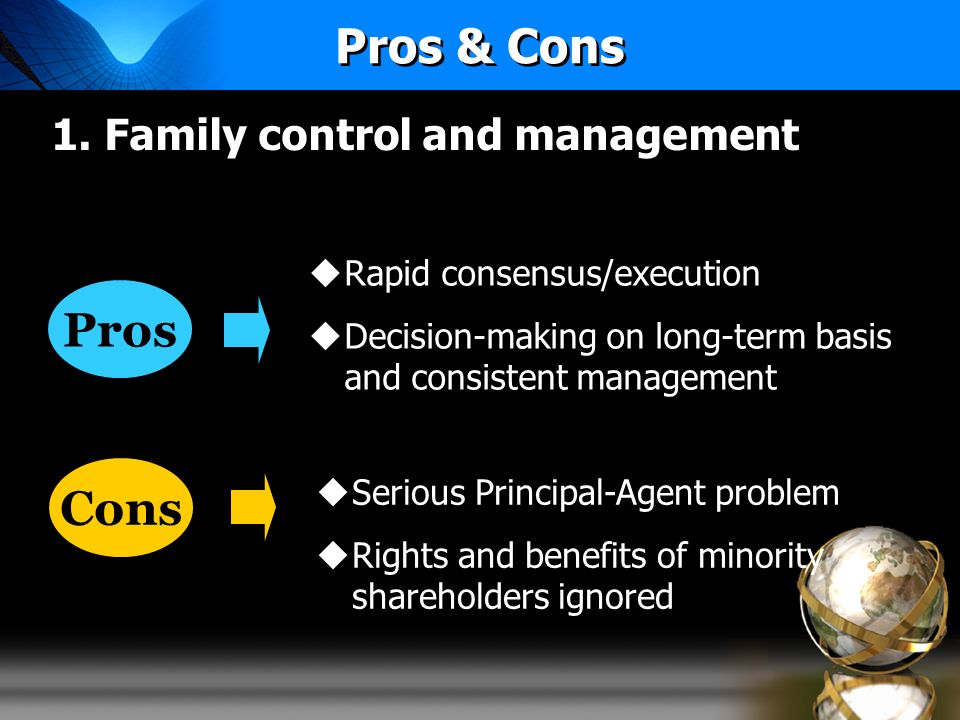 Pros & Cons

1. Family control and management

Pros

◆Rapid consensus/execution

◆Decision-making on long-term basis and consistent management

Cons

◆Serious Principal-Agent problem

◆Rights and benefits of minority shareholders ignored